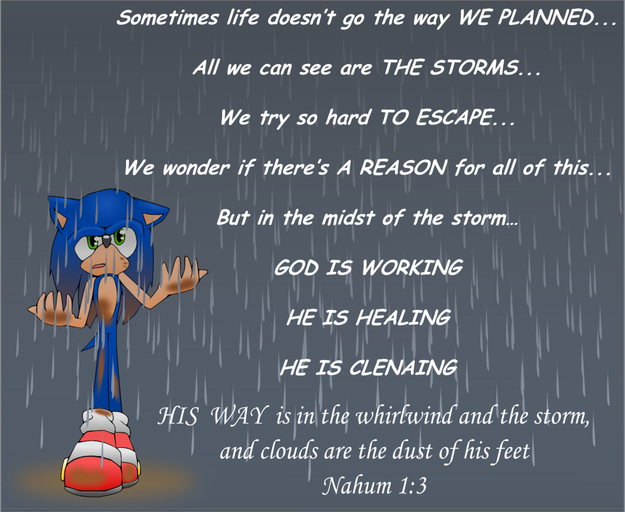 Sometimes life doesn't go the way WE PLANNED...

All we can see are THE STORMS...

We try so hard TO ESCAPE...

We wonder if there's A REASON for all of this...

But in the midst of the storm...

GOD IS WORKING

HE IS HEALING

HE IS CLENAING

HIS WAY is in the whirlwind and the storm, and clouds are the dust of his feet
Nahum 1:3